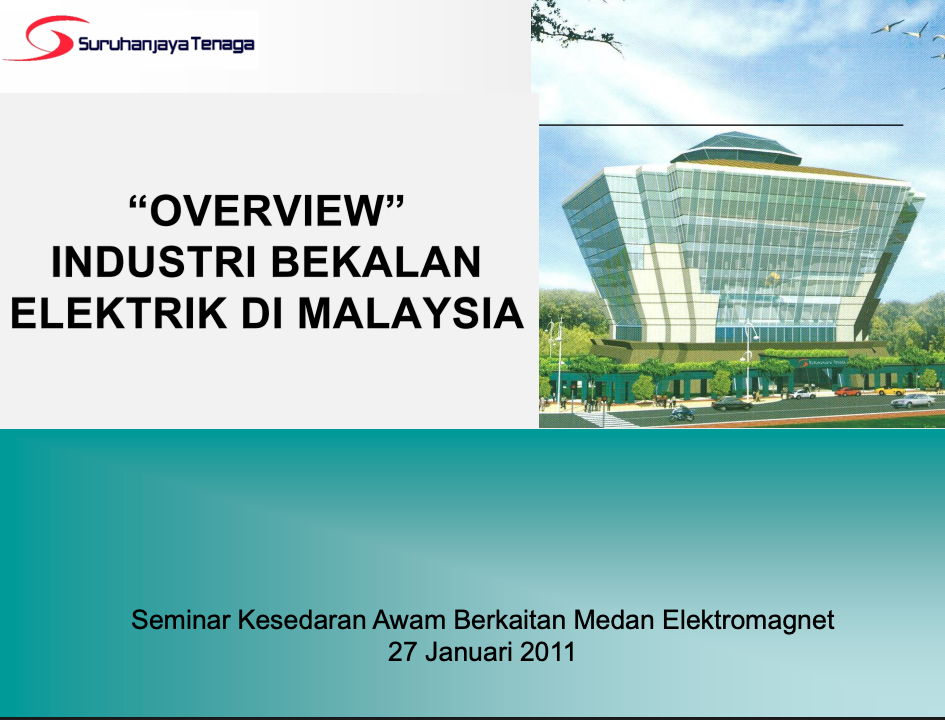 Suruhanjaya Tenaga

“OVERVIEW”
INDUSTRI BEKALAN
ELEKTRIK DI MALAYSIA

Seminar Kesedaran Awam Berkaitan Medan Elektromagnet
27 Januari 2011